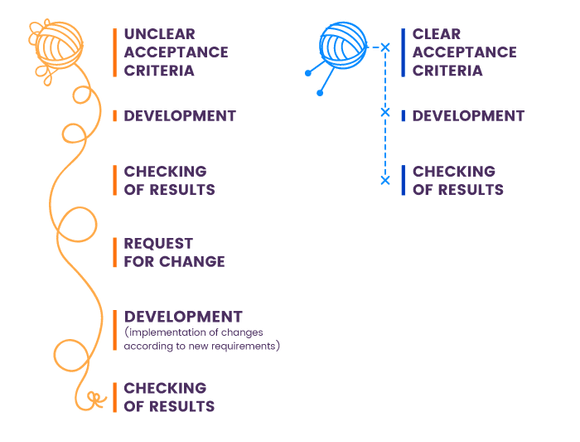 UNCLEAR ACCEPTANCE CRITERIA

DEVELOPMENT

CHECKING OF RESULTS

REQUEST FOR CHANGE

DEVELOPMENT
(implementation of changes according to new requirements)

CHECKING OF RESULTS

CLEAR ACCEPTANCE CRITERIA

DEVELOPMENT

CHECKING OF RESULTS